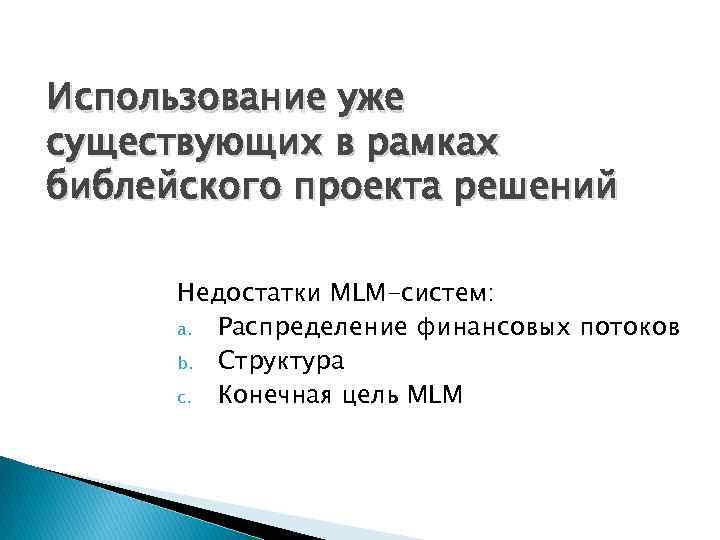 Использование уже существующих в рамках библейского проекта решений

Недостатки MLM-систем:
a. Распределение финансовых потоков
b. Структура
c. Конечная цель MLM